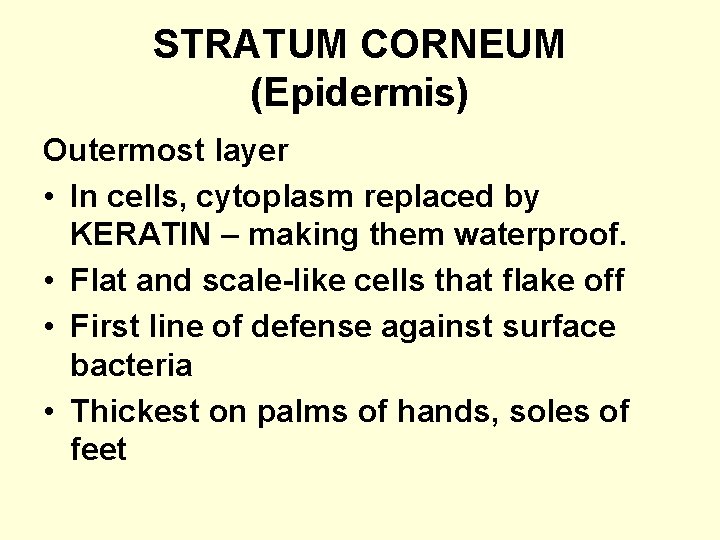 STRATUM CORNEUM
(Epidermis)

Outermost layer

• In cells, cytoplasm replaced by KERATIN – making them waterproof.
• Flat and scale-like cells that flake off
• First line of defense against surface bacteria
• Thickest on palms of hands, soles of feet